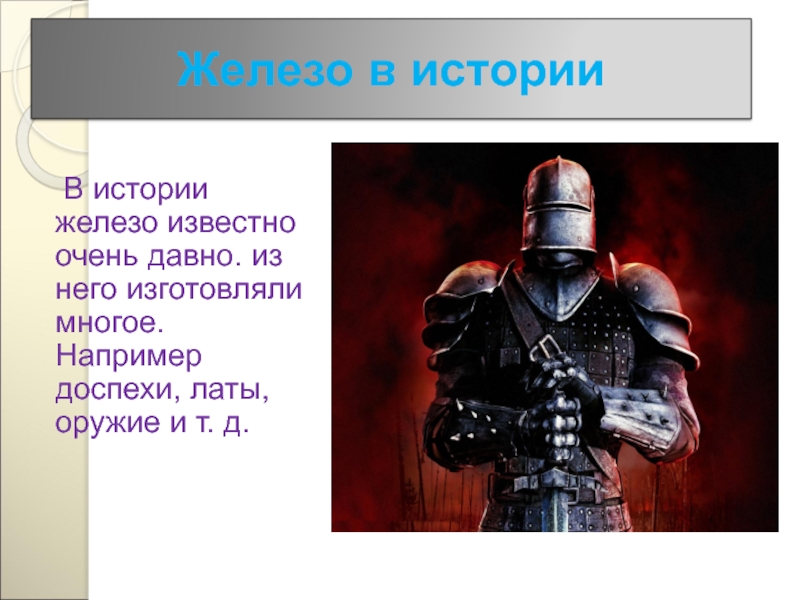 Железо в истории

В истории железо известно очень давно. из него изготовляли многое. Например доспехи, латы, оружие и т. д.